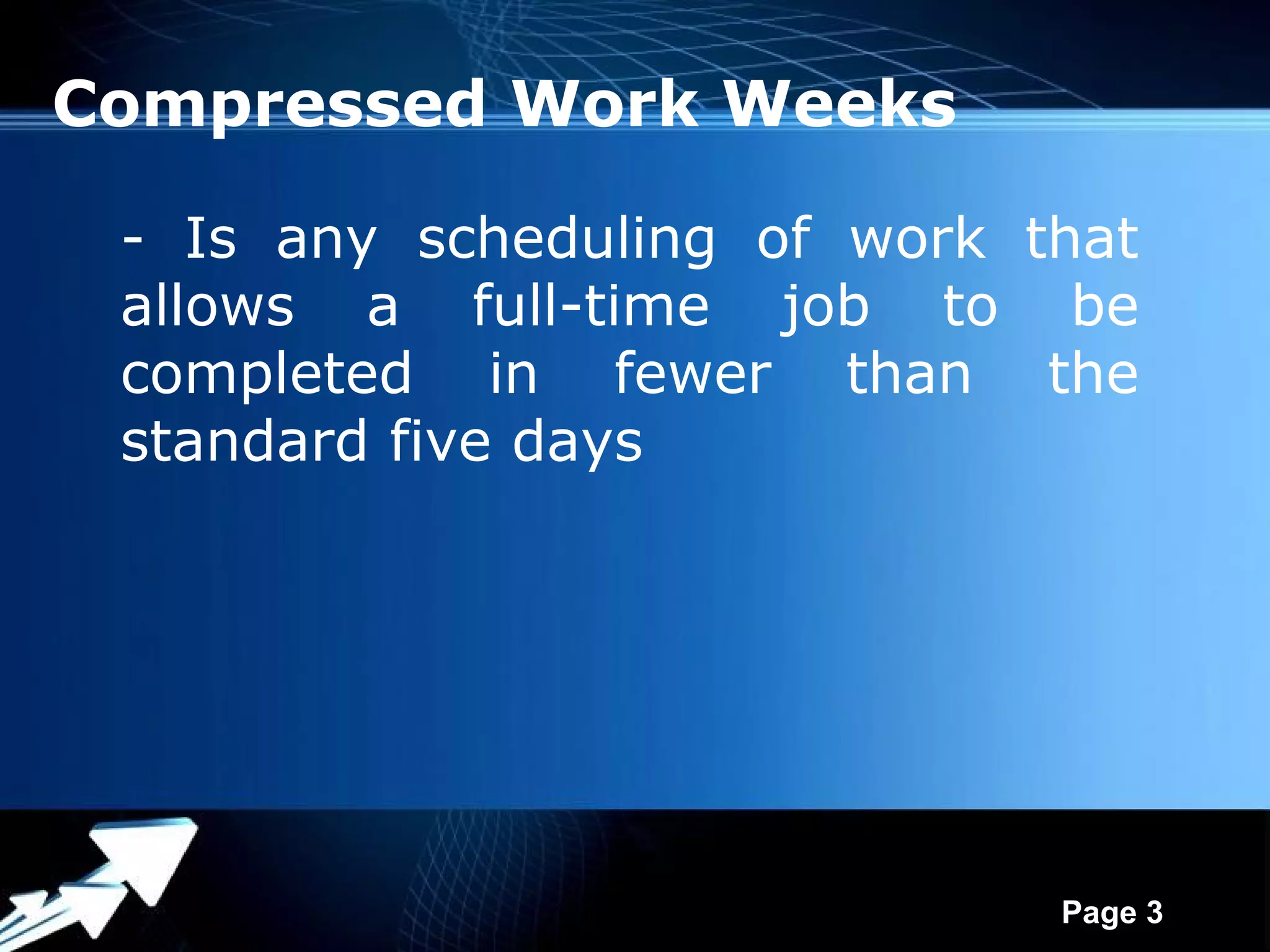 Compressed Work Weeks

- Is any scheduling of work that allows a full-time job to be completed in fewer than the standard five days

Page 3